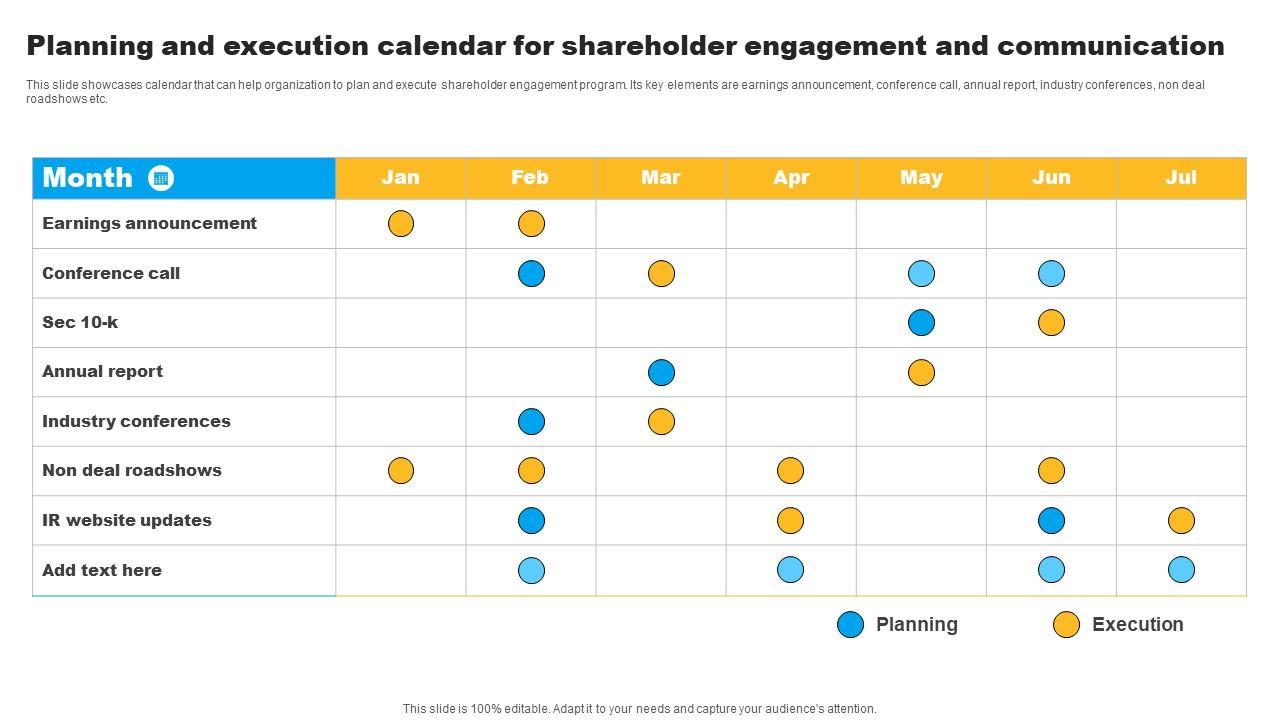 Planning and execution calendar for shareholder engagement and communication

This slide showcases calendar that can help organization to plan and execute shareholder engagement program. Its key elements are earnings announcement, conference call, annual report, industry conferences, non deal roadshows etc.

| Month | Jan | Feb | Mar | Apr | May | Jun | Jul |
|---|---|---|---|---|---|---|---|
| Earnings announcement | | | | | | | |
| Conference call | | | | | | | |
| Sec 10-k | | | | | | | |
| Annual report | | | | | | | |
| Industry conferences | | | | | | | |
| Non deal roadshows | | | | | | | |
| IR website updates | | | | | | | |
| Add text here | | | | | | | |

Planning Execution

This slide is 100% editable. Adapt it to your needs and capture your audience's attention.